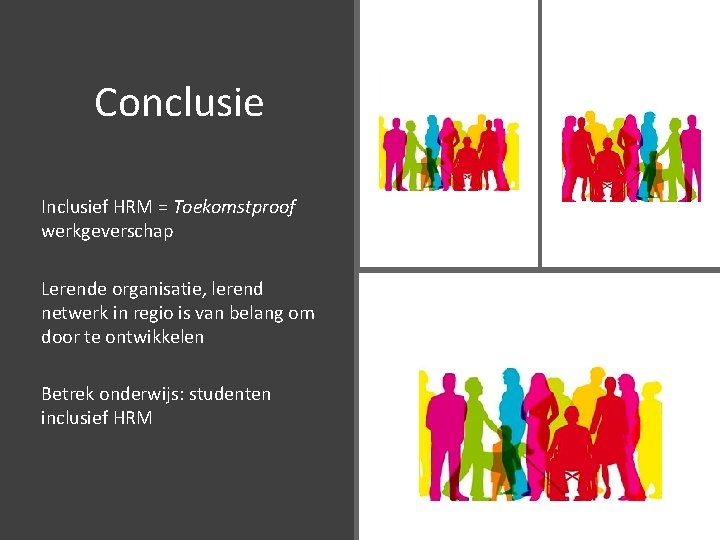 Conclusie

Inclusief HRM = Toekomstproof werkgeverschap

Lerende organisatie, lerend netwerk in regio is van belang om door te ontwikkelen

Betrek onderwijs: studenten inclusief HRM